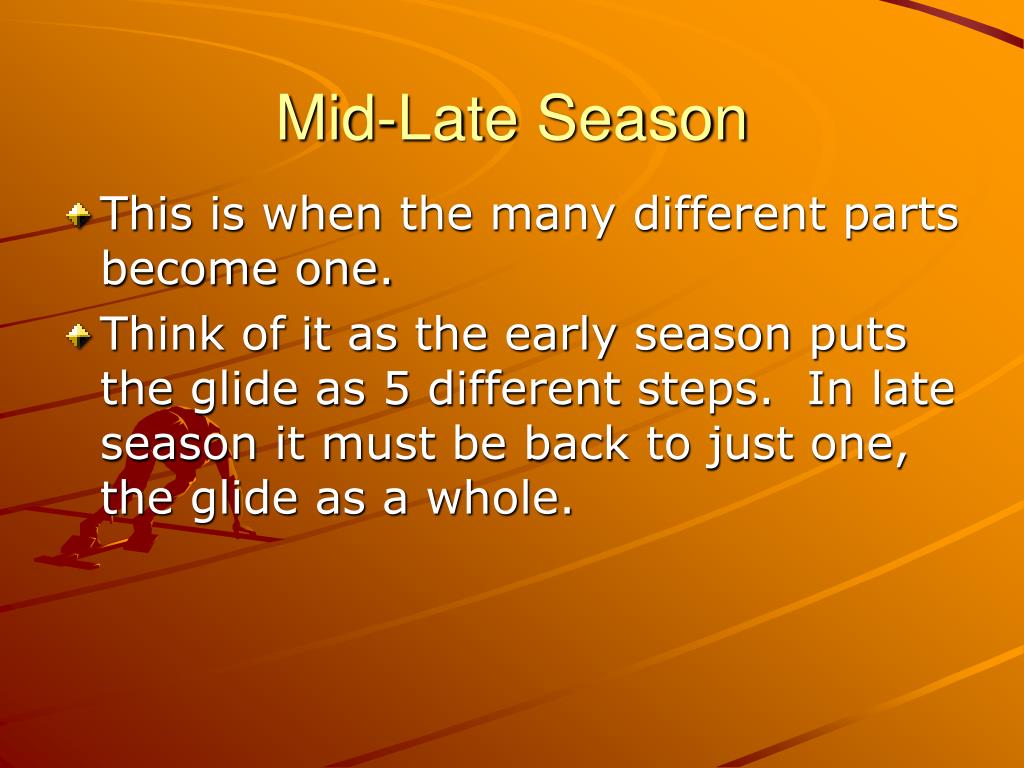 Mid-Late Season

This is when the many different parts become one.

Think of it as the early season puts the glide as 5 different steps.  In late season it must be back to just one, the glide as a whole.